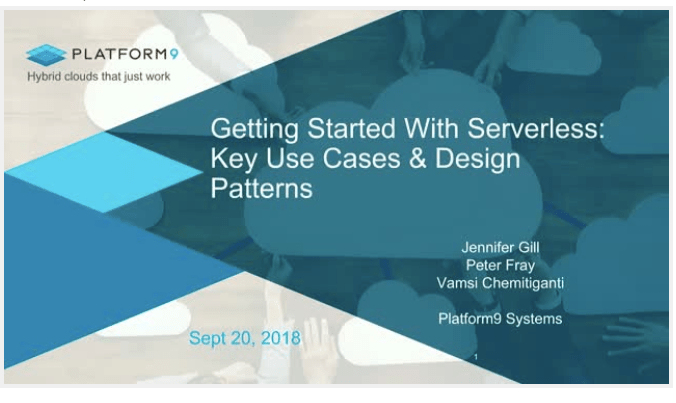 PLATFORM9
Hybrid clouds that just work

Getting Started With Serverless: Key Use Cases & Design Patterns

Jennifer Gill
Peter Fray
Vamsi Chemitiganti

Platform9 Systems

Sept 20, 2018

1